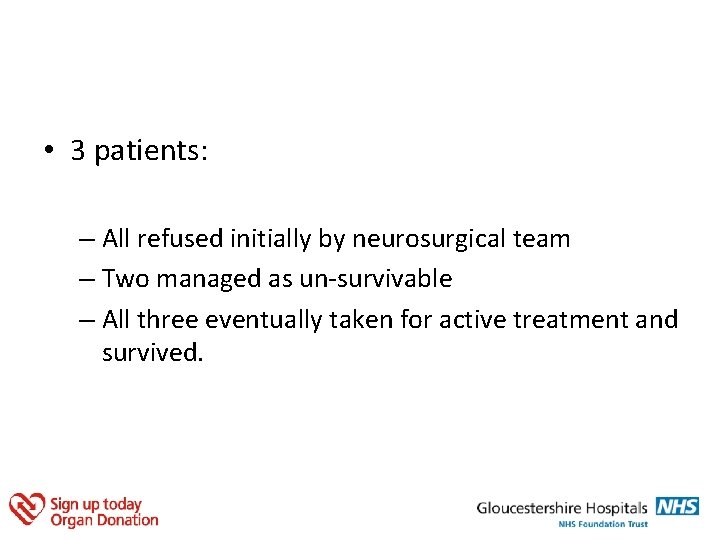 • 3 patients:

– All refused initially by neurosurgical team
– Two managed as un-survivable
– All three eventually taken for active treatment and survived.

Sign up today
Organ Donation

Gloucestershire Hospitals NHS
NHS Foundation Trust